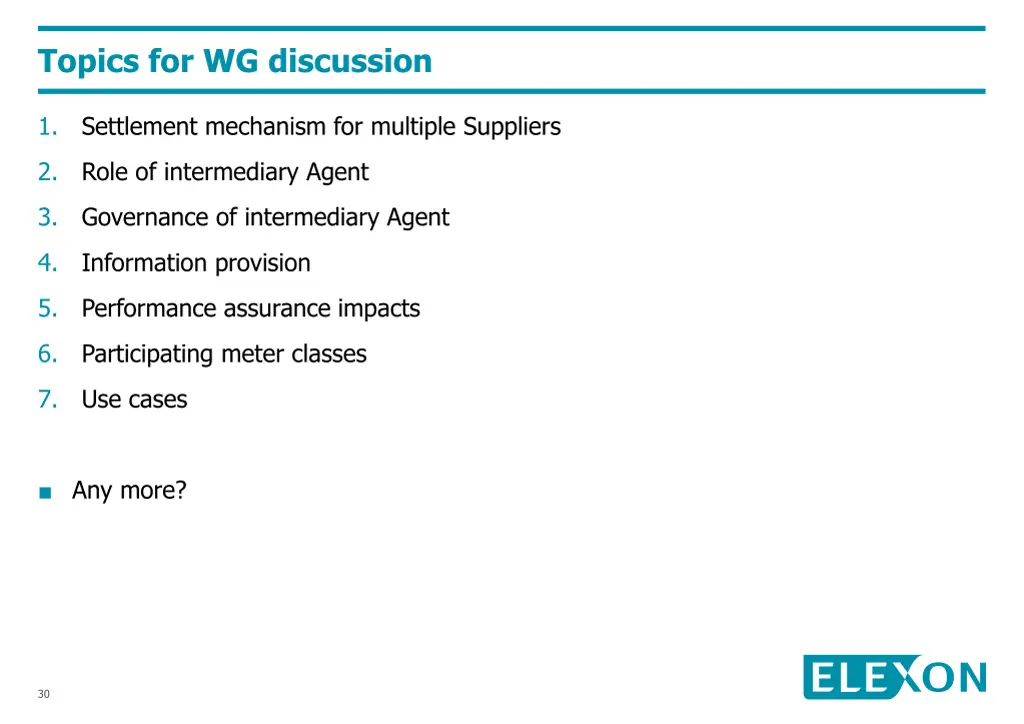 Topics for WG discussion

1. Settlement mechanism for multiple Suppliers
2. Role of intermediary Agent
3. Governance of intermediary Agent
4. Information provision
5. Performance assurance impacts
6. Participating meter classes
7. Use cases

■ Any more?

30

ELEXON